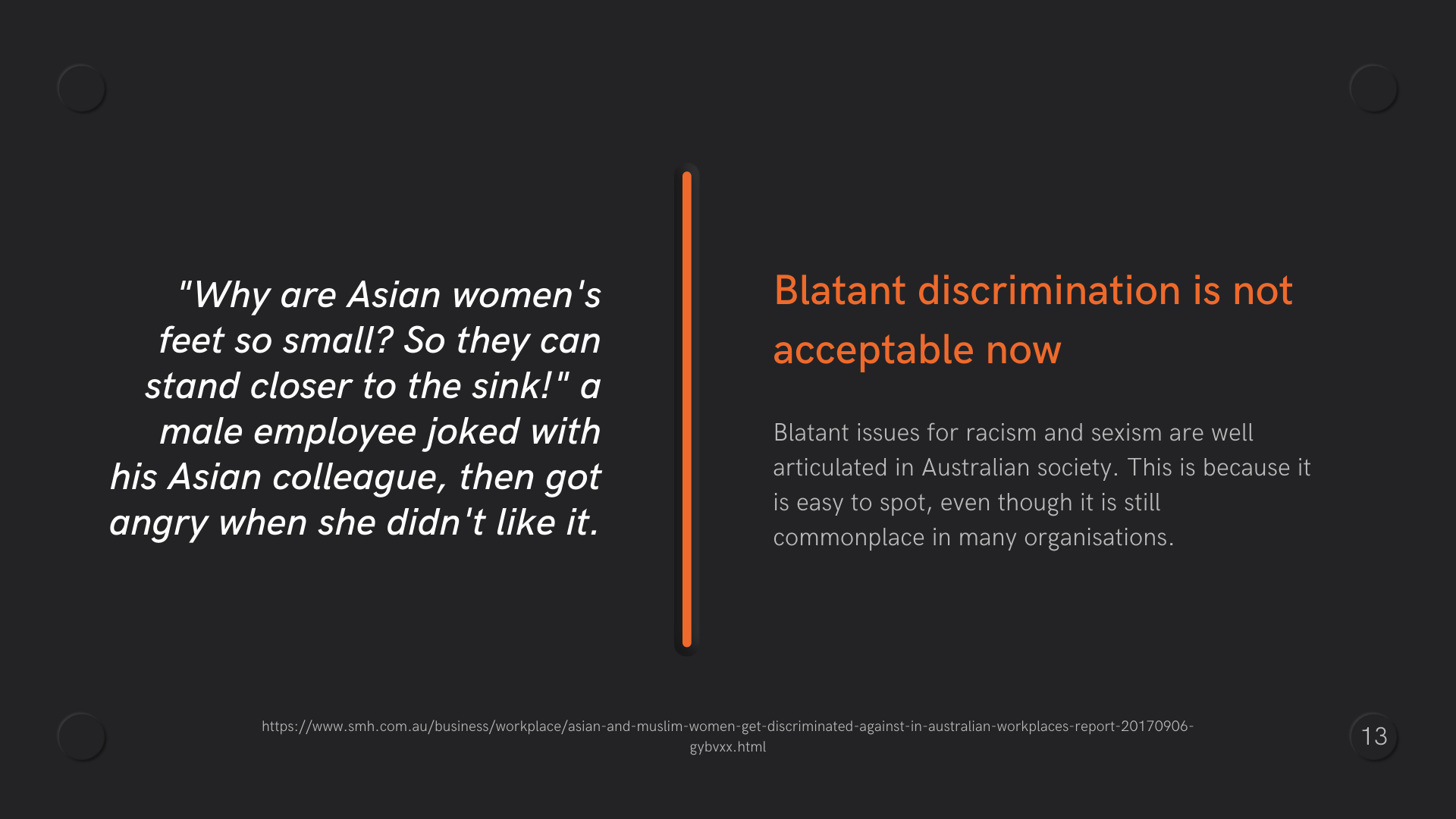 "Why are Asian women's feet so small? So they can stand closer to the sink!" a male employee joked with his Asian colleague, then got angry when she didn't like it.

Blatant discrimination is not acceptable now

Blatant issues for racism and sexism are well articulated in Australian society. This is because it is easy to spot, even though it is still commonplace in many organisations.

https://www.smh.com.au/business/workplace/asian-and-muslim-women-get-discriminated-against-in-australian-workplaces-report-20170906-gybvxx.html

13